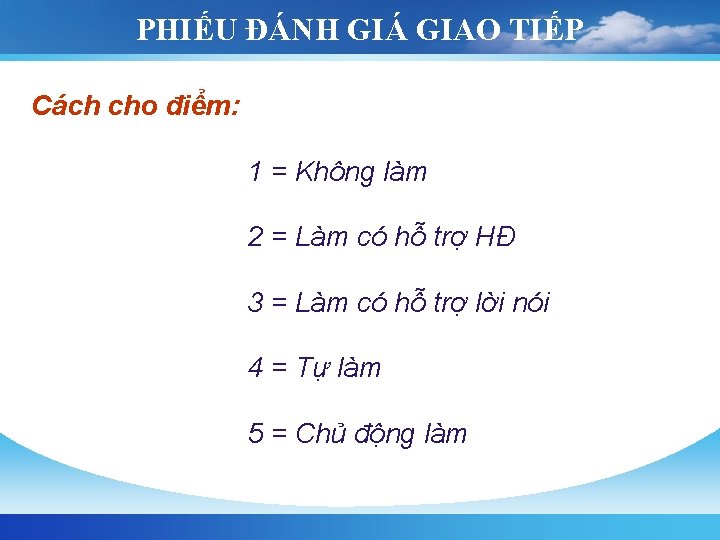 PHIẾU ĐÁNH GIÁ GIAO TIẾP

Cách cho điểm:

1 = Không làm

2 = Làm có hỗ trợ HĐ

3 = Làm có hỗ trợ lời nói

4 = Tự làm

5 = Chủ động làm